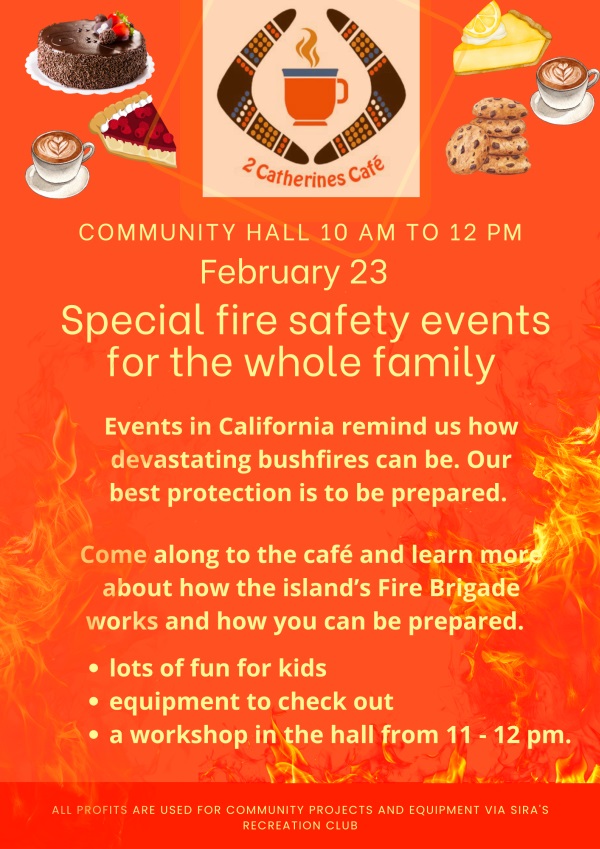 2 Catherines Café

COMMUNITY HALL 10 AM TO 12 PM

February 23

Special fire safety events for the whole family

Events in California remind us how devastating bushfires can be. Our best protection is to be prepared.

Come along to the café and learn more about how the island's Fire Brigade works and how you can be prepared.

• lots of fun for kids
• equipment to check out
• a workshop in the hall from 11 - 12 pm.

ALL PROFITS ARE USED FOR COMMUNITY PROJECTS AND EQUIPMENT VIA SIRA'S RECREATION CLUB